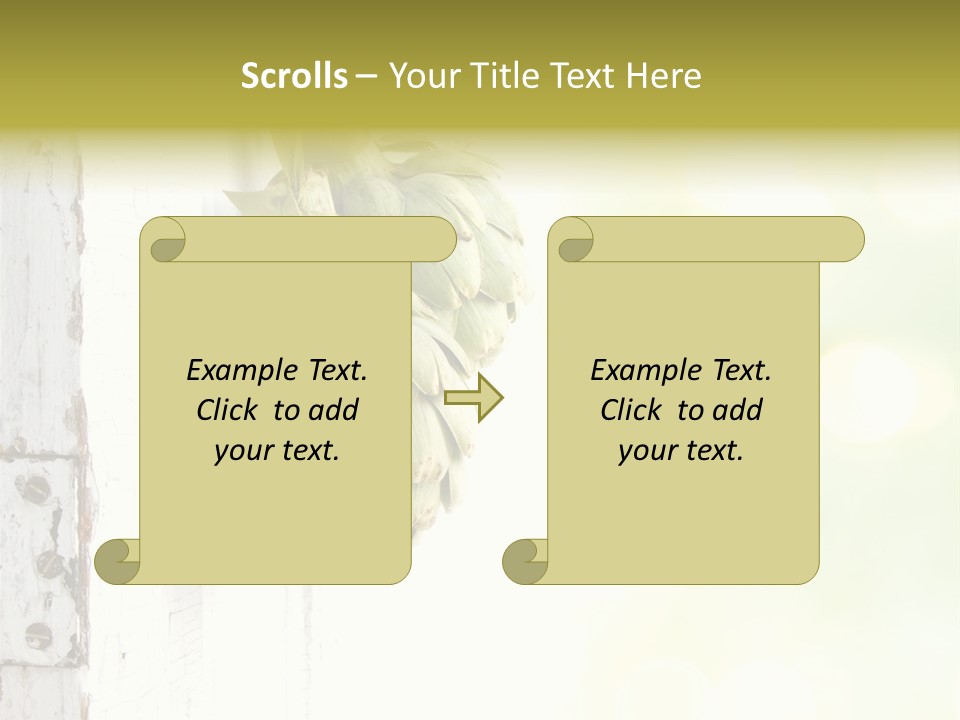 Scrolls – Your Title Text Here

Example Text. Click to add your text.

Example Text. Click to add your text.